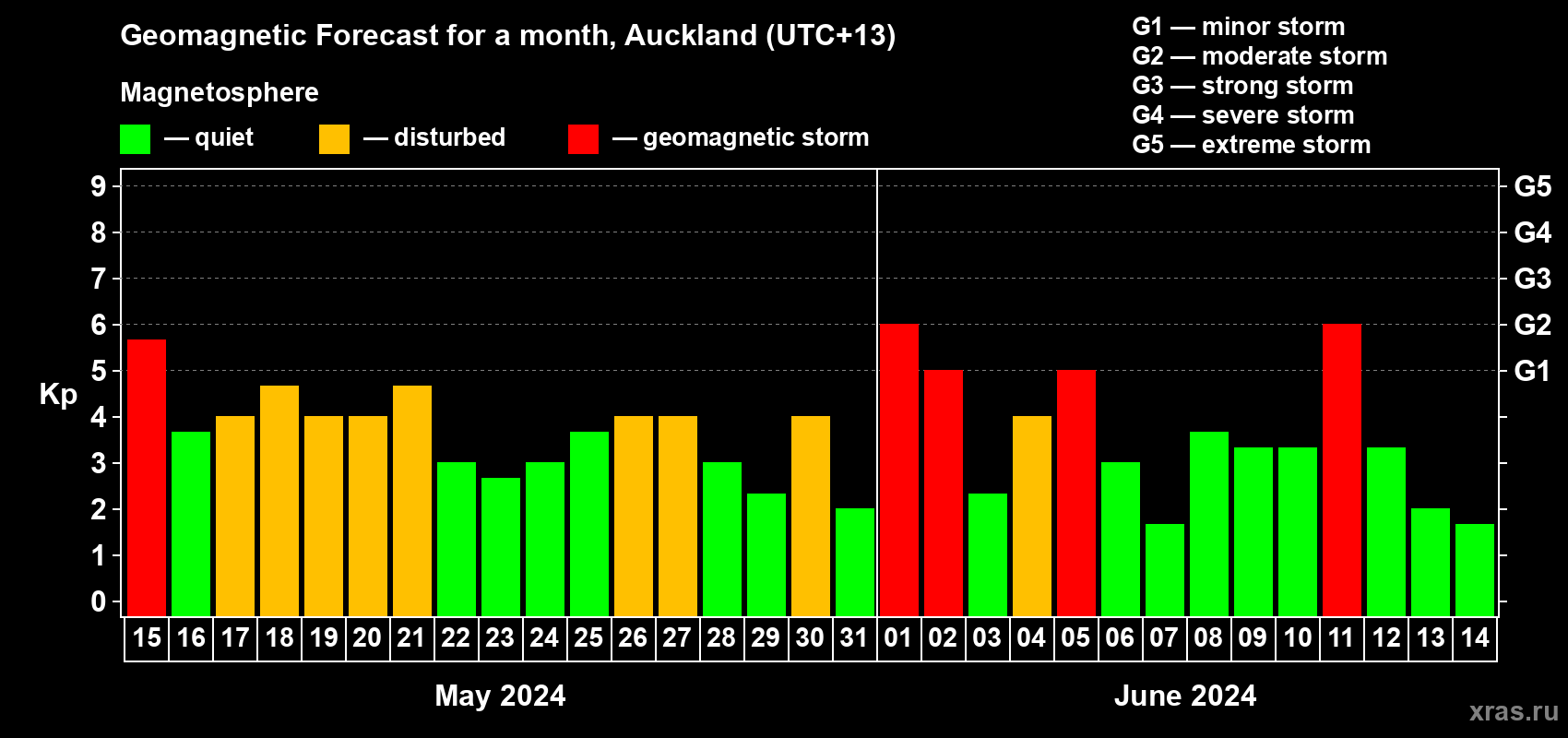 Geomagnetic Forecast for a month, Auckland (UTC+13)

Magnetosphere

— quiet — disturbed — geomagnetic storm

G1 — minor storm
G2 — moderate storm
G3 — strong storm
G4 — severe storm
G5 — extreme storm

Kp

9
8
7
6
5
4
3
2
1
0

G5
G4
G3
G2
G1

15 16 17 18 19 20 21 22 23 24 25 26 27 28 29 30 31 01 02 03 04 05 06 07 08 09 10 11 12 13 14

May 2024

June 2024

xras.ru